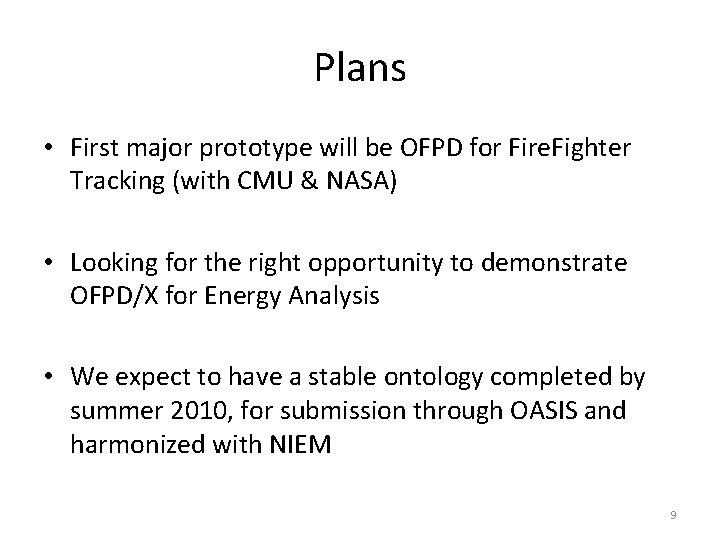 Plans

• First major prototype will be OFPD for FireFighter Tracking (with CMU & NASA)

• Looking for the right opportunity to demonstrate OFPD/X for Energy Analysis

• We expect to have a stable ontology completed by summer 2010, for submission through OASIS and harmonized with NIEM

9